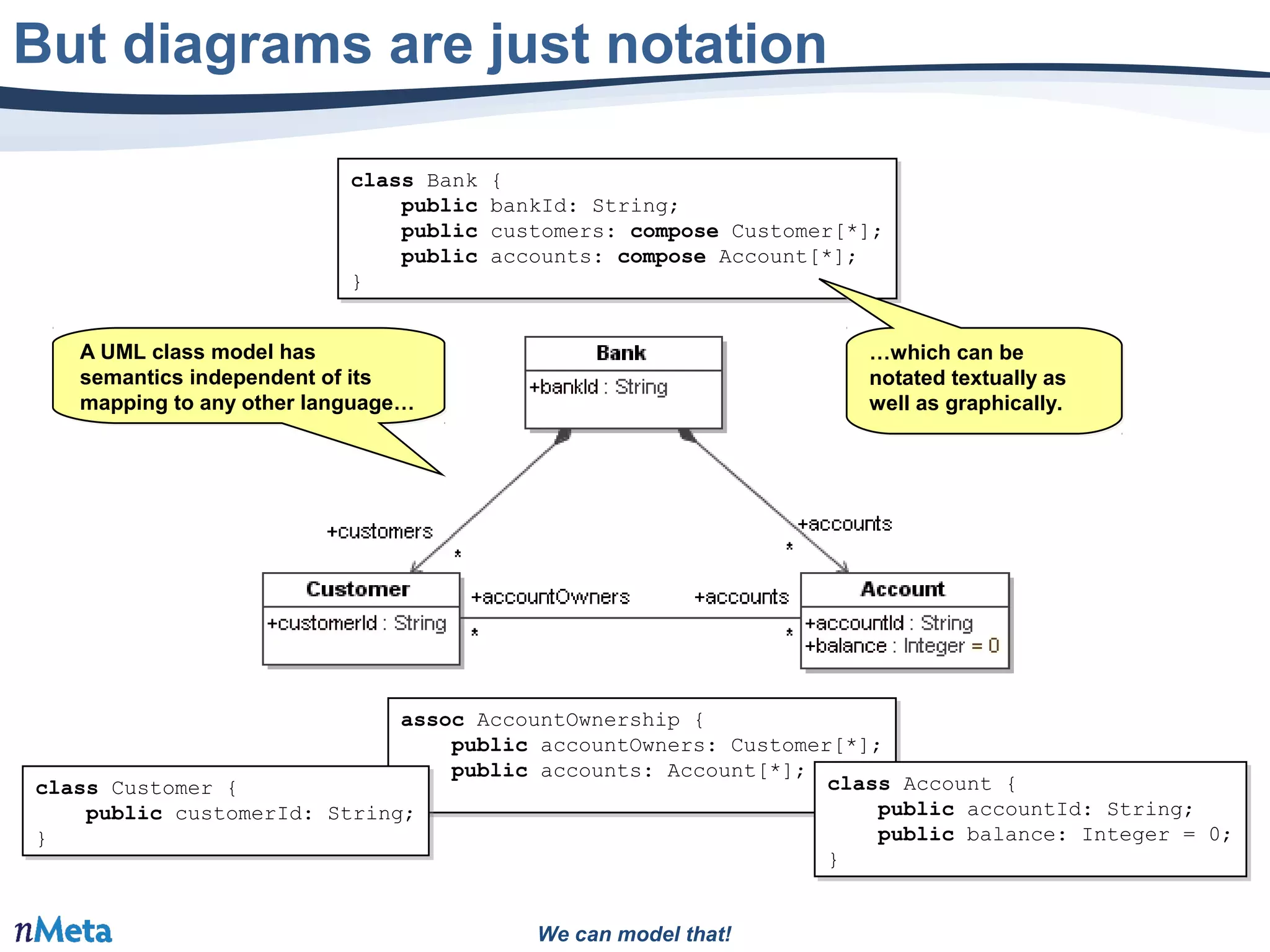 But diagrams are just notation

class Bank {
public bankId: String;
public customers: compose Customer[*];
public accounts: compose Account[*];
}

A UML class model has semantics independent of its mapping to any other language…

…which can be notated textually as well as graphically.

Bank
+bankId : String

+customers
*

+accounts
*

Customer
+customerId : String

+accountOwners
*

+accounts
*

Account
+accountId : String
+balance : Integer = 0

assoc AccountOwnership {
public accountOwners: Customer[*];
public accounts: Account[*];

class Customer {
public customerId: String;
}

class Account {
public accountId: String;
public balance: Integer = 0;
}

nMeta

We can model that!